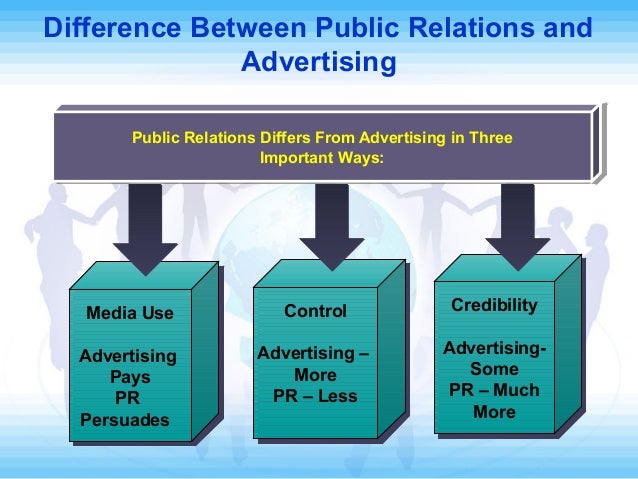 Difference Between Public Relations and Advertising

Public Relations Differs From Advertising in Three Important Ways:

Media Use

Advertising Pays PR Persuades

Control

Advertising – More PR – Less

Credibility

Advertising- Some PR – Much More